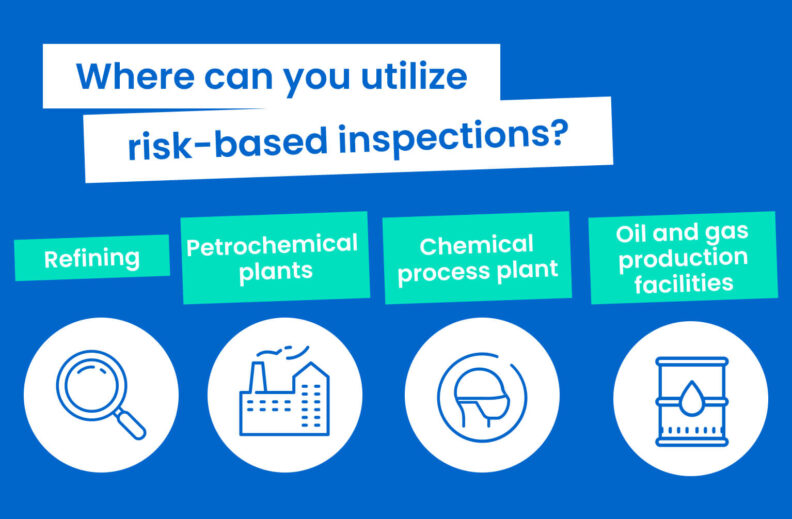 Where can you utilize risk-based inspections?

Refining

Petrochemical plants

Chemical process plant

Oil and gas production facilities